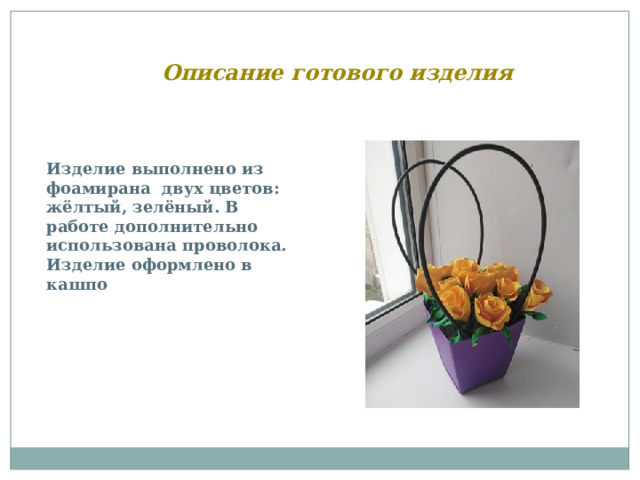 Описание готового изделия

Изделие выполнено из фоамирана двух цветов: жёлтый, зелёный. В работе дополнительно использована проволока. Изделие оформлено в кашпо